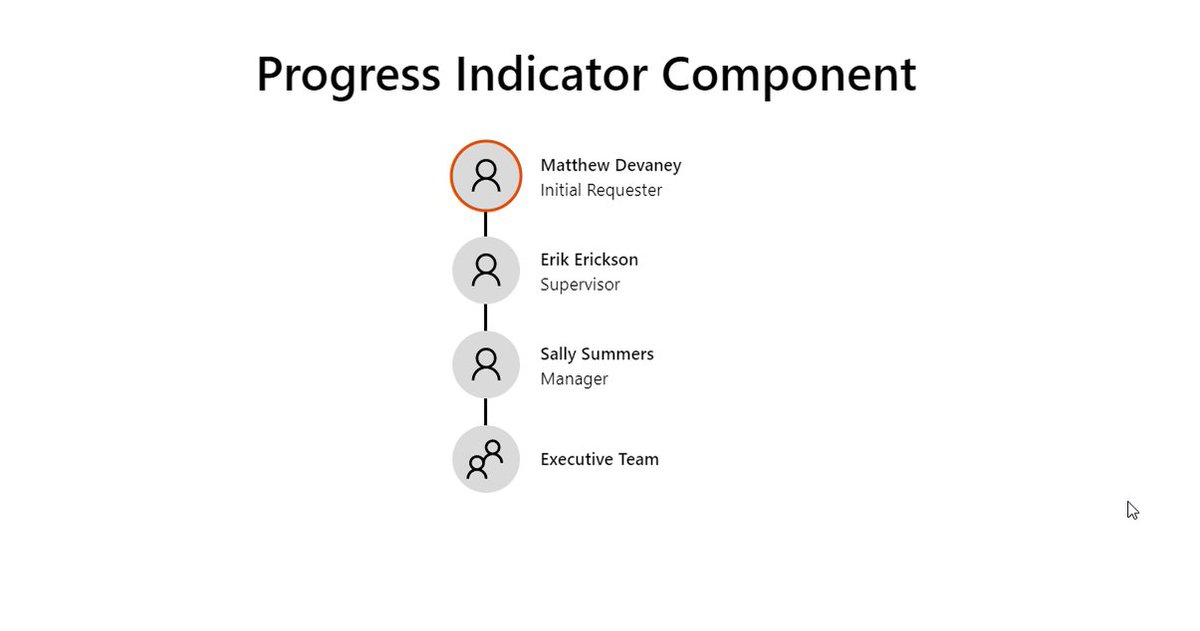 Progress Indicator Component

Matthew Devaney
Initial Requester

Erik Erickson
Supervisor

Sally Summers
Manager

Executive Team